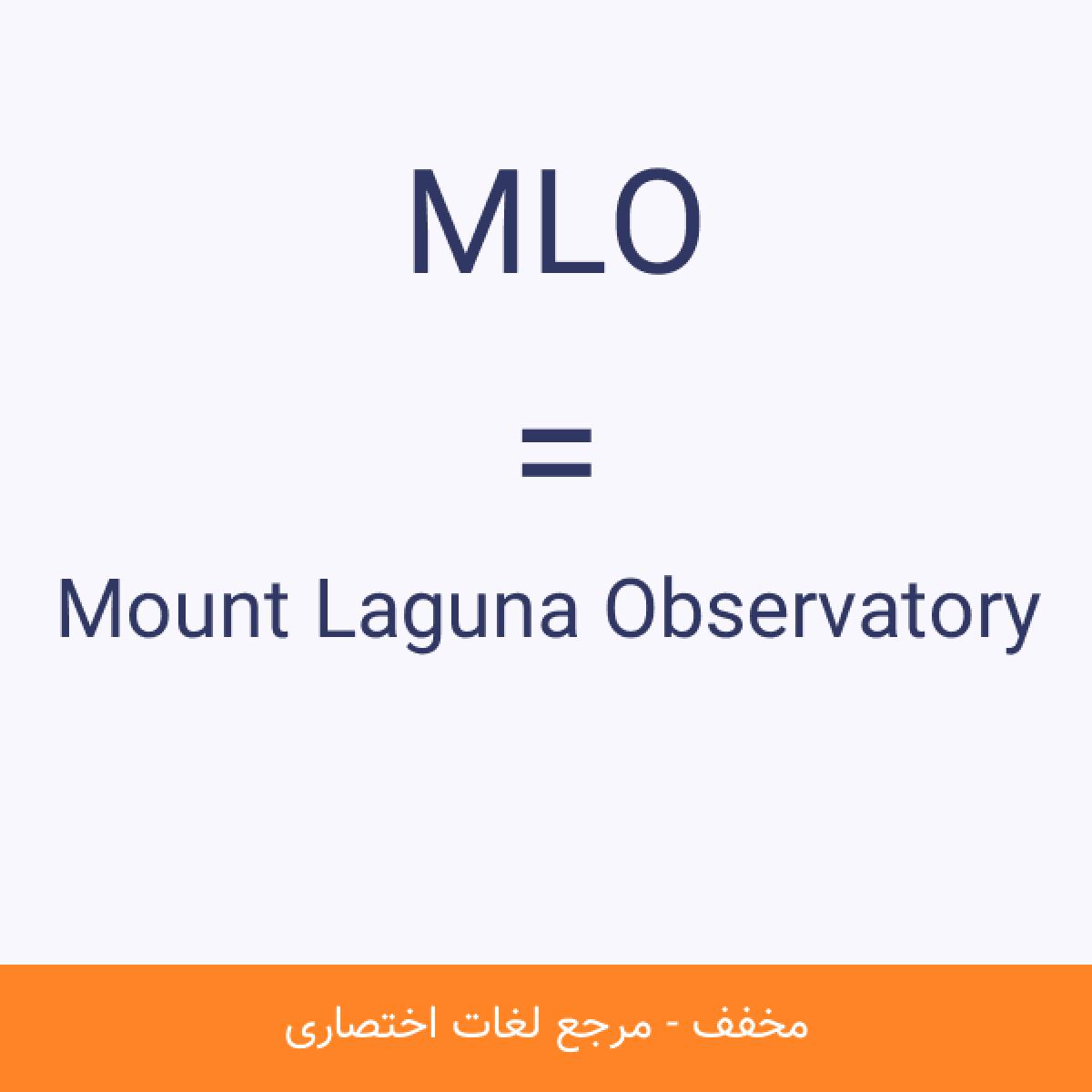 MLO

=

Mount Laguna Observatory

مخفف - مرجع لغات اختصاری